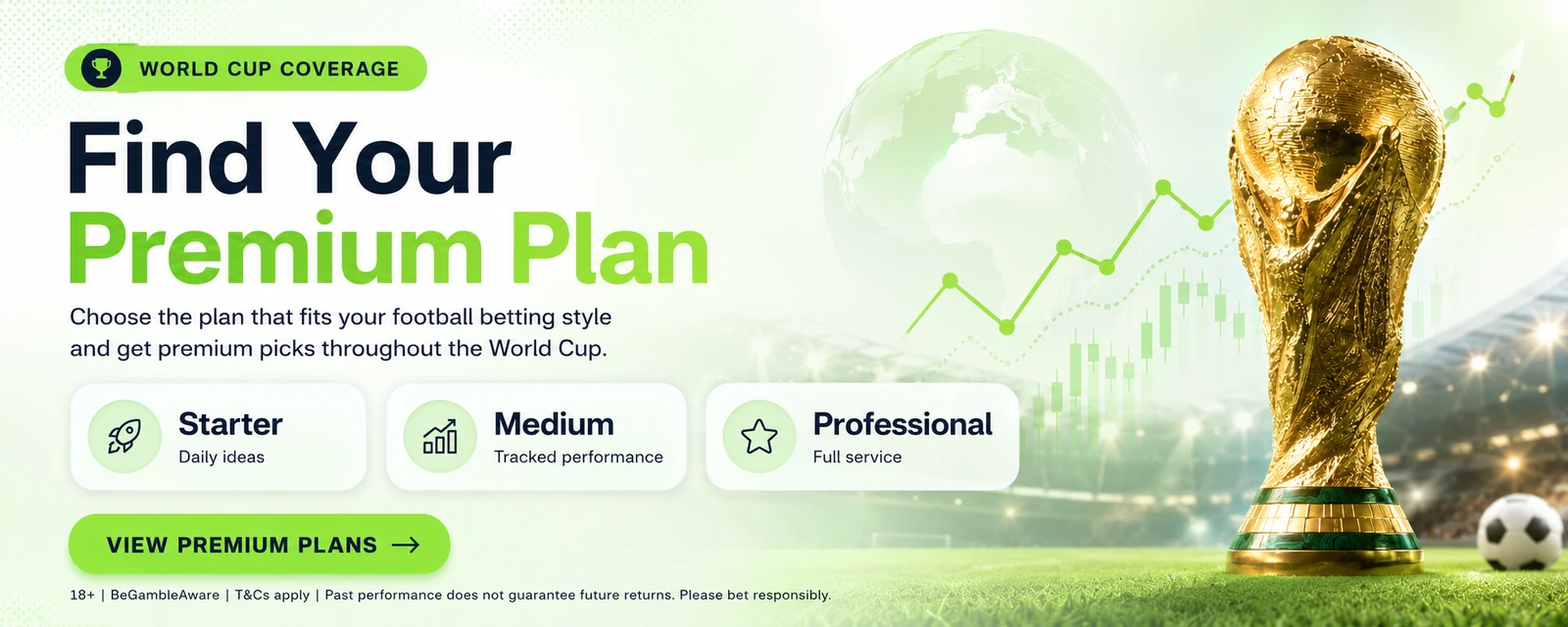 WORLD CUP COVERAGE

Find Your
Premium Plan

Choose the plan that fits your football betting style and get premium picks throughout the World Cup.

Starter
Daily ideas

Medium
Tracked performance

Professional
Full service

VIEW PREMIUM PLANS →

18+ | BeGambleAware | T&Cs apply | Past performance does not guarantee future returns. Please bet responsibly.